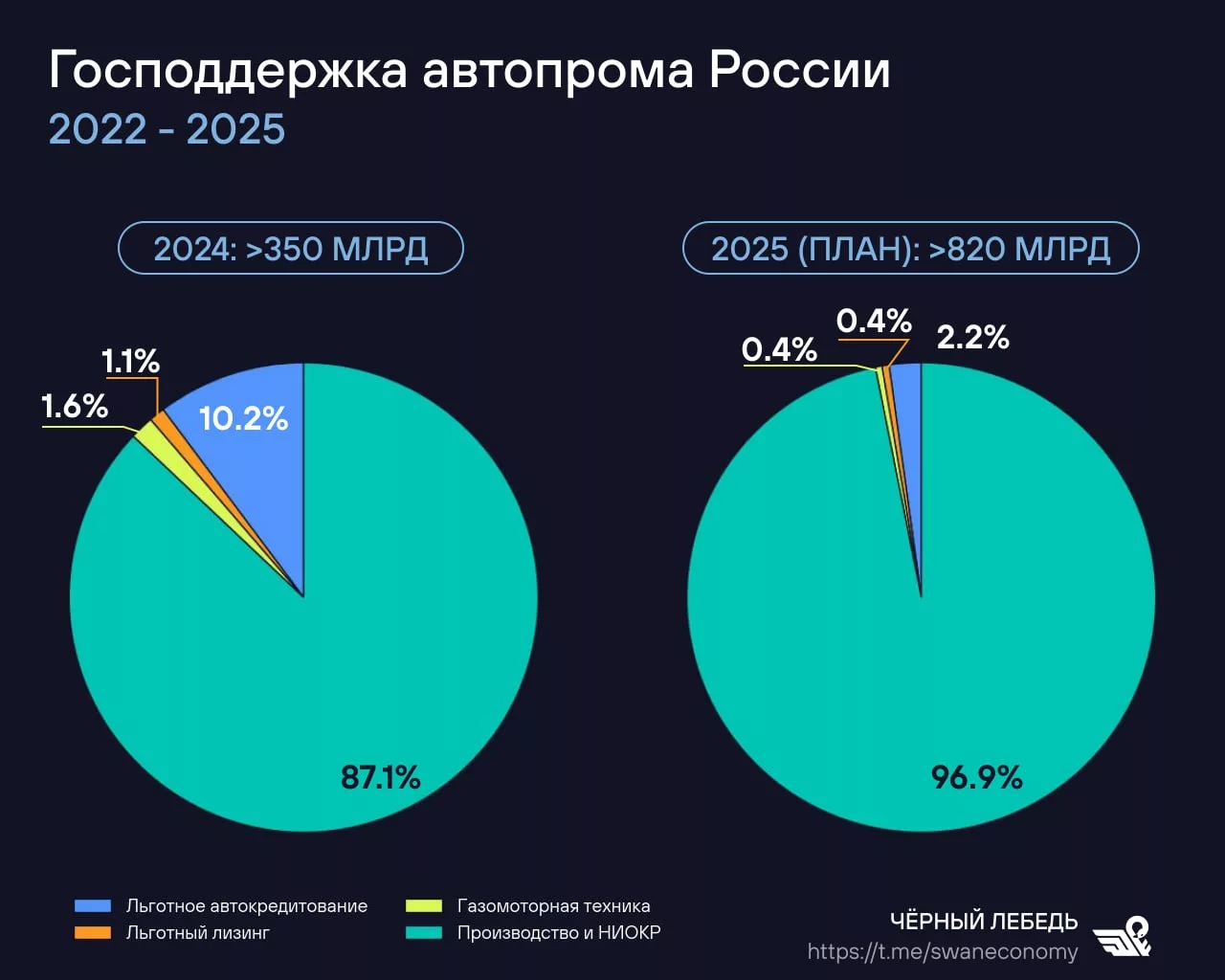 Господдержка автопрома России
2022 - 2025

2024: >350 МЛРД

1.1%
1.6%
10.2%
87.1%

2025 (ПЛАН): >820 МЛРД

0.4%
0.4%
2.2%
96.9%

Льготное автокредитование
Льготный лизинг
Газомоторная техника
Производство и НИОКР

ЧЁРНЫЙ ЛЕБЕДЬ
https://t.me/swaneconomy